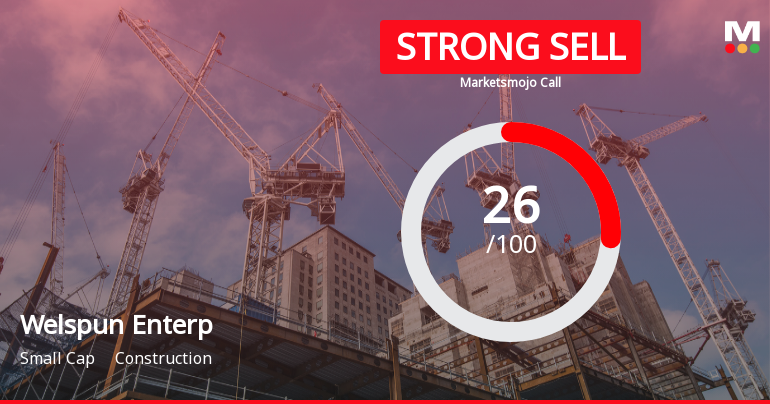 M

STRONG SELL

Marketsmojo Call

26
/100

Welspun Enterp

Small Cap Construction